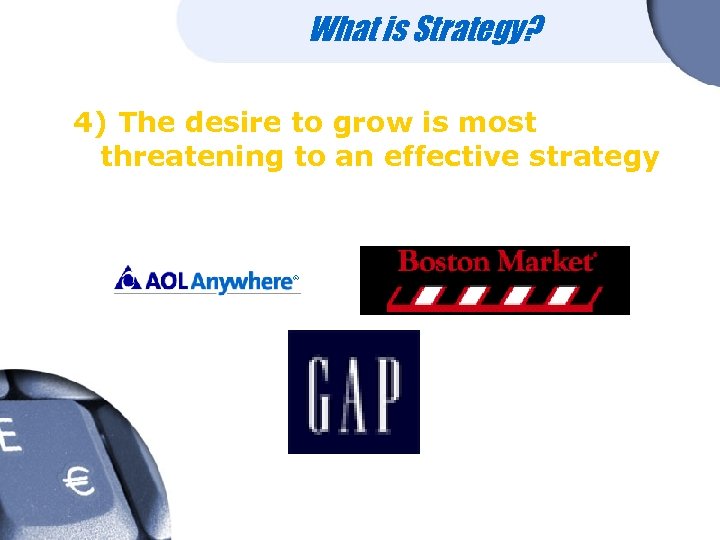 What is Strategy?

4) The desire to grow is most threatening to an effective strategy

AOL Anywhere

Boston Market

GAP

E

€